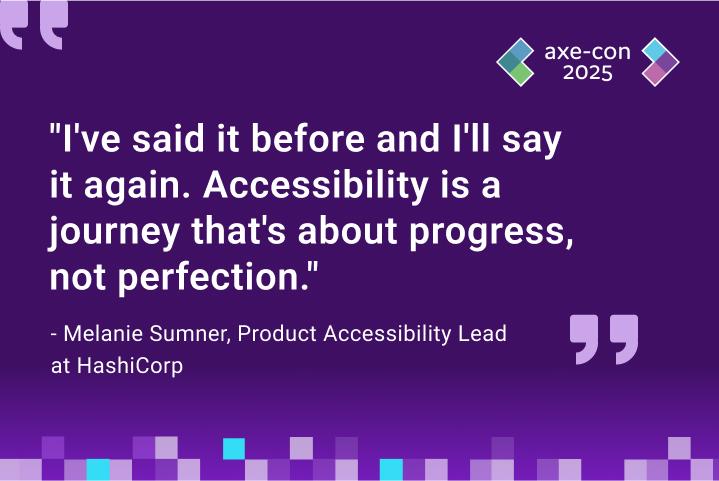 axe-con 2025

"I've said it before and I'll say it again. Accessibility is a journey that's about progress, not perfection."

- Melanie Sumner, Product Accessibility Lead at HashiCorp